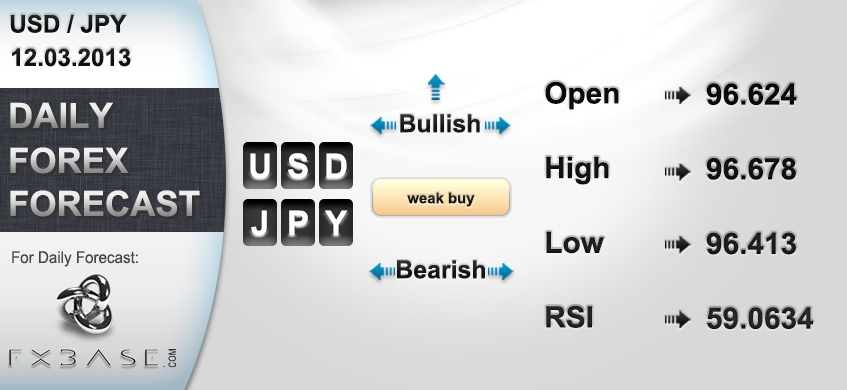 USD / JPY
12.03.2013

DAILY FOREX FORECAST

For Daily Forecast:

FXBASE.COM

USD
JPY

Bullish

weak buy

Bearish

Open 96.624

High 96.678

Low 96.413

RSI 59.0634